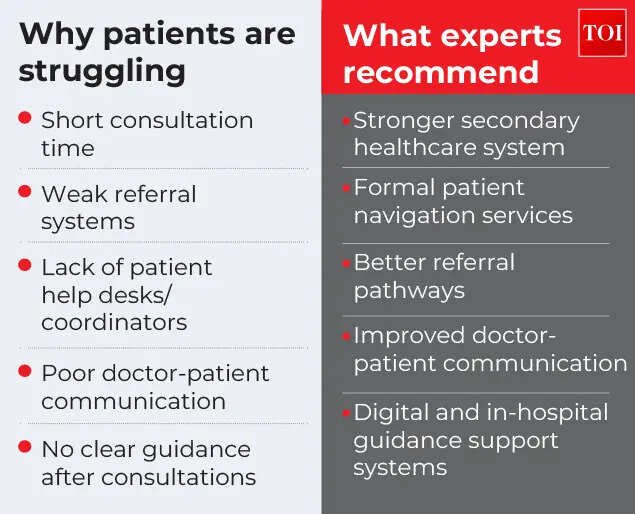 Why patients are struggling

• Short consultation time

• Weak referral systems

• Lack of patient help desks/ coordinators

• Poor doctor-patient communication

• No clear guidance after consultations

What experts recommend

TOI

• Stronger secondary healthcare system

• Formal patient navigation services

• Better referral pathways

• Improved doctor-patient communication

• Digital and in-hospital guidance support systems